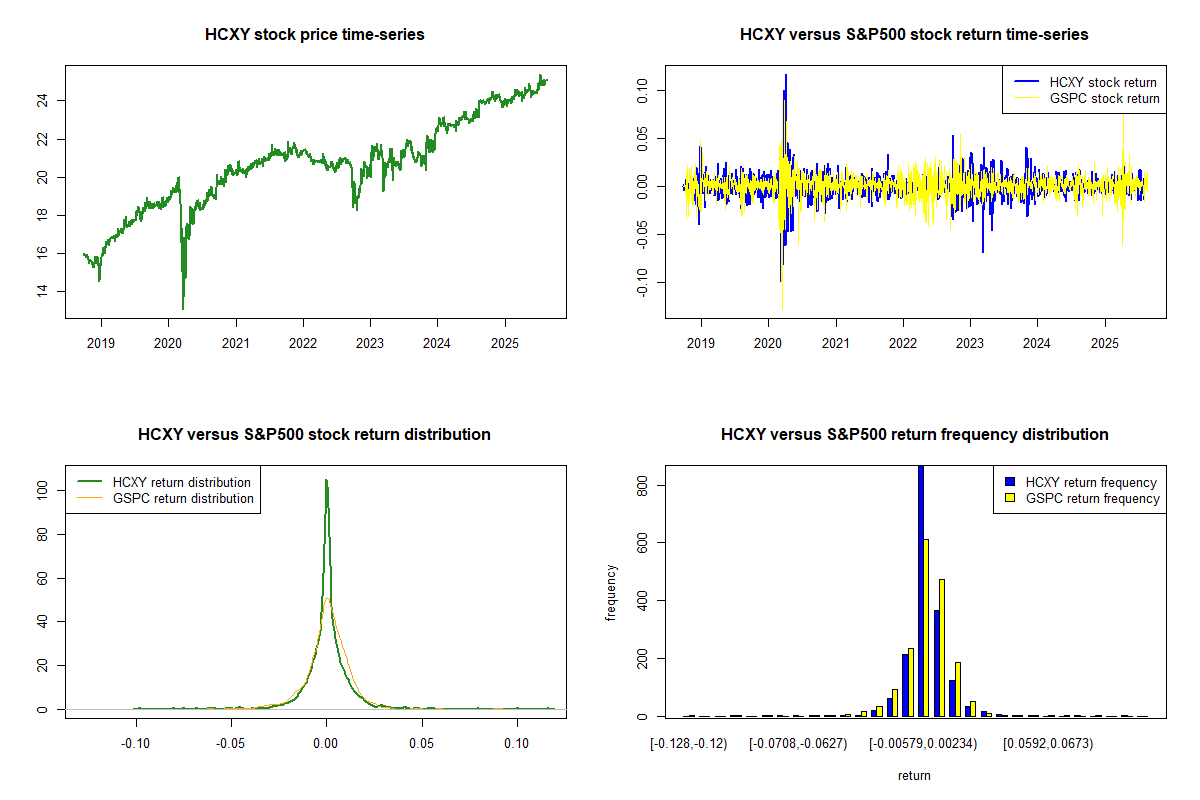 HCXY stock price time-series

24
22
20
18
16
14

2019 2020 2021 2022 2023 2024 2025

HCXY versus S&P500 stock return time-series

HCXY stock return
GSPC stock return

0.10
0.05
0.00
-0.05
-0.10

2019 2020 2021 2022 2023 2024 2025

HCXY versus S&P500 stock return distribution

HCXY return distribution
GSPC return distribution

100
80
60
40
20
0

-0.10 -0.05 0.00 0.05 0.10

HCXY versus S&P500 return frequency distribution

HCXY return frequency
GSPC return frequency

frequency

800
600
400
200
0

[-0.128,-0.12) [-0.0708,-0.0627) [-0.00579,0.00234) [0.0592,0.0673)

return